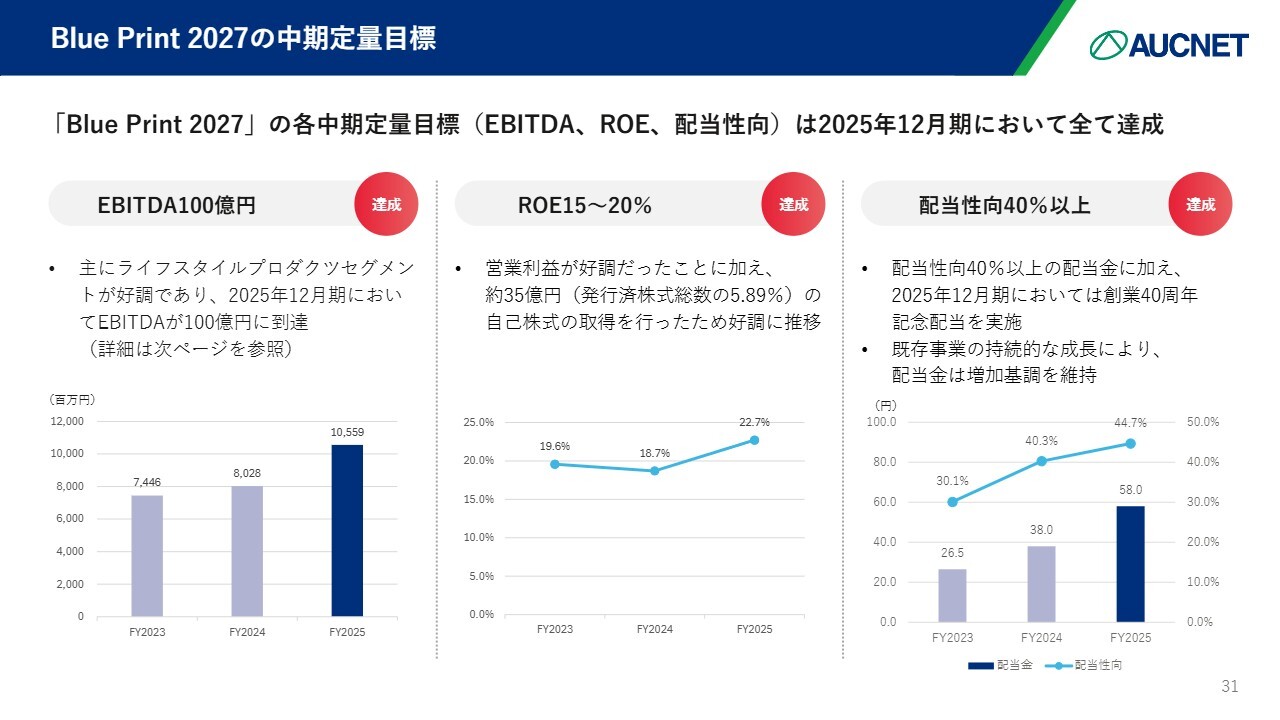 Blue Print 2027の中期定量目標

AUCNET

「Blue Print 2027」の各中期定量目標（EBITDA、ROE、配当性向）は2025年12月期において全て達成

EBITDA100億円

達成

• 主にライフスタイルプロダクツセグメントが好調であり、2025年12月期においてEBITDAが100億円に到達（詳細は次ページを参照）

（百万円）

12,000
10,000
8,000
6,000
4,000
2,000
0

7,446
8,028
10,559

FY2023
FY2024
FY2025

ROE15～20%

達成

• 営業利益が好調だったことに加え、約35億円（発行済株式総数の5.89%）の自己株式の取得を行ったため好調に推移

25.0%
20.0%
15.0%
10.0%
5.0%
0.0%

19.6%
18.7%
22.7%

FY2023
FY2024
FY2025

配当性向40%以上

達成

• 配当性向40%以上の配当金に加え、2025年12月期においては創業40周年記念配当を実施
• 既存事業の持続的な成長により、配当金は増加基調を維持

（円）

100.0
80.0
60.0
40.0
20.0
0.0

50.0%
40.0%
30.0%
20.0%
10.0%
0.0%

30.1%
40.3%
44.7%

26.5
38.0
58.0

FY2023
FY2024
FY2025

配当金
配当性向

31